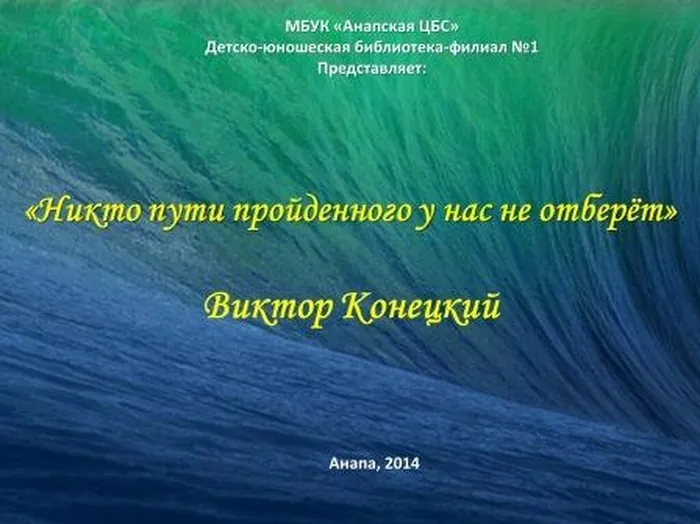 МБУК «Анапская ЦБС»
Детско-юношеская библиотека-филиал №1
Представляет:

«Никто пути пройденного у нас не отберёт»

Виктор Конецкий

Анапа, 2014